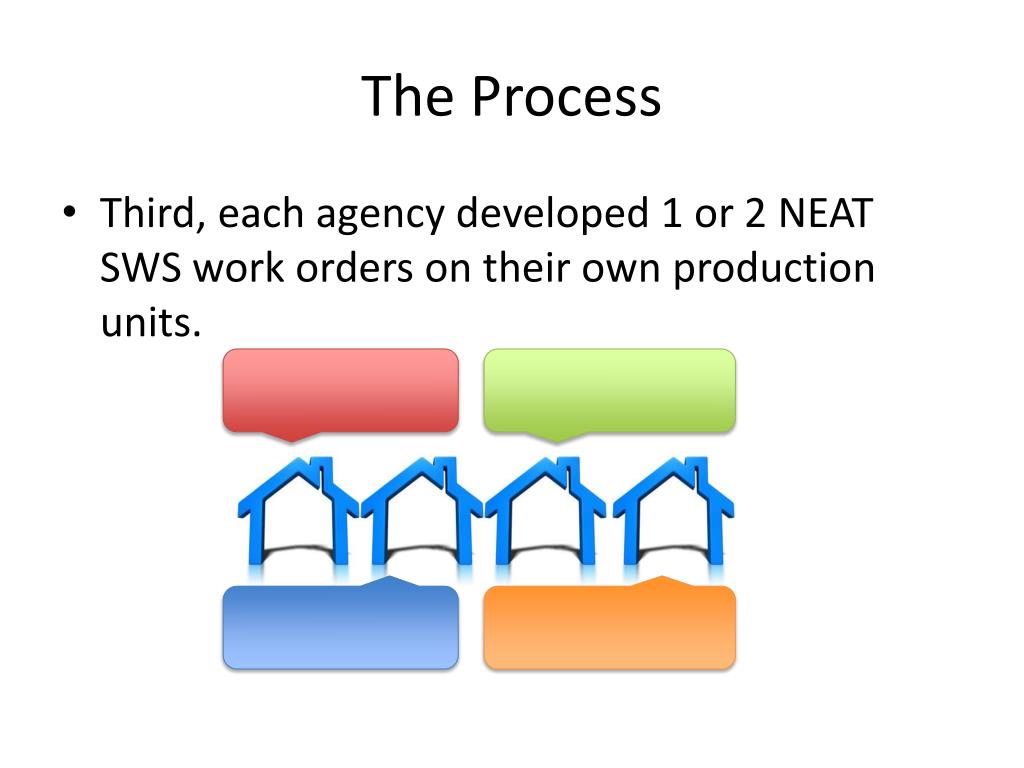 The Process

• Third, each agency developed 1 or 2 NEAT SWS work orders on their own production units.